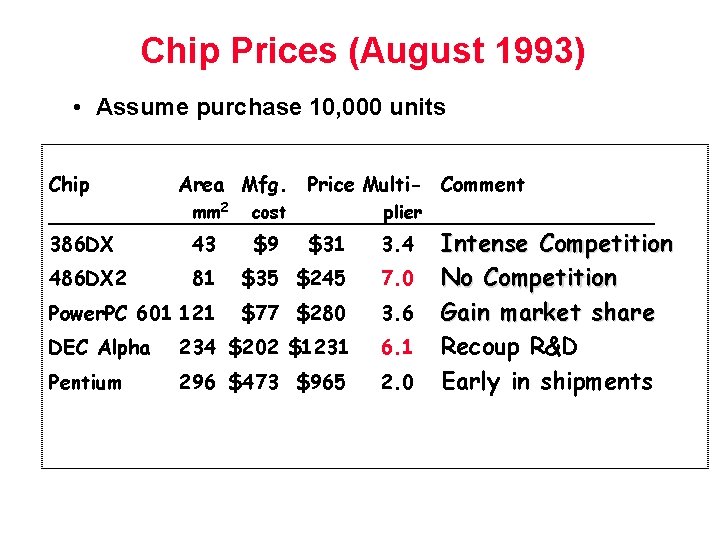 Chip Prices (August 1993)

• Assume purchase 10,000 units

| Chip | Area $mm^2$ | Mfg. cost | Price | Multi-plier | Comment |
|---|---|---|---|---|---|
| 386DX | 43 | \$9 | \$31 | 3.4 | Intense Competition |
| 486DX2 | 81 | \$35 | \$245 | 7.0 | No Competition |
| PowerPC 601 | 121 | \$77 | \$280 | 3.6 | Gain market share |
| DEC Alpha | 234 | \$202 | \$1231 | 6.1 | Recoup R&D |
| Pentium | 296 | \$473 | \$965 | 2.0 | Early in shipments |